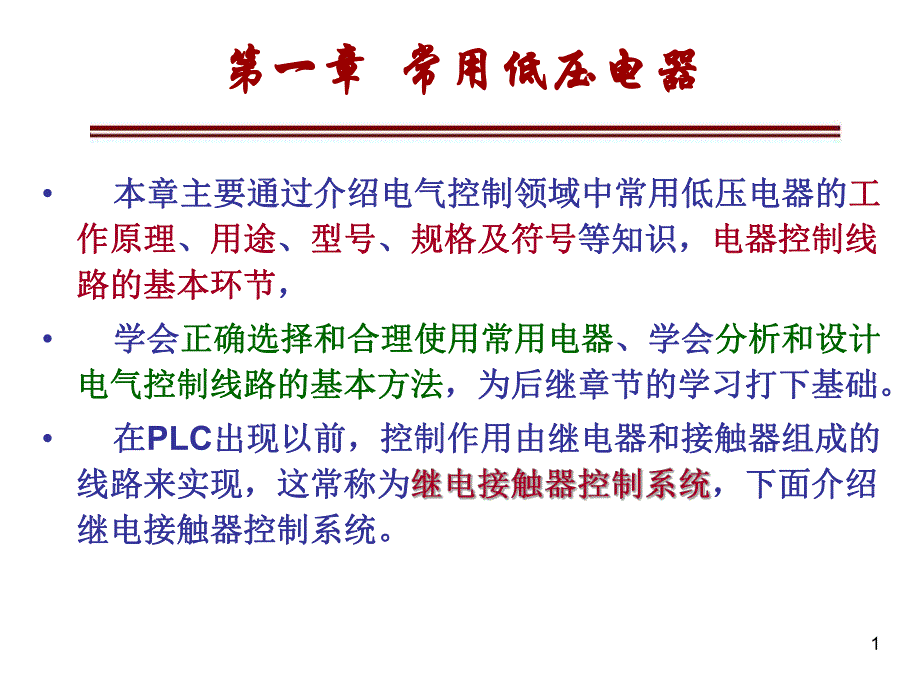 第一章 常用低压电器

• 本章主要通过介绍电气控制领域中常用低压电器的工作原理、用途、型号、规格及符号等知识，电器控制线路的基本环节，

• 学会正确选择和合理使用常用电器、学会分析和设计电气控制线路的基本方法，为后继章节的学习打下基础。

• 在PLC出现以前，控制作用由继电器和接触器组成的线路来实现，这常称为继电接触器控制系统，下面介绍继电接触器控制系统。

1